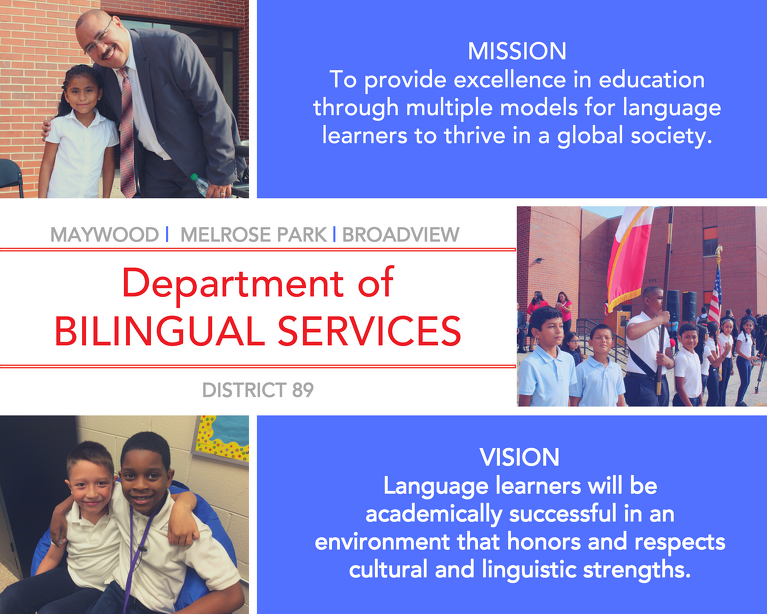 MISSION
To provide excellence in education through multiple models for language learners to thrive in a global society.

MAYWOOD | MELROSE PARK | BROADVIEW

Department of
BILINGUAL SERVICES

DISTRICT 89

VISION
Language learners will be academically successful in an environment that honors and respects cultural and linguistic strengths.